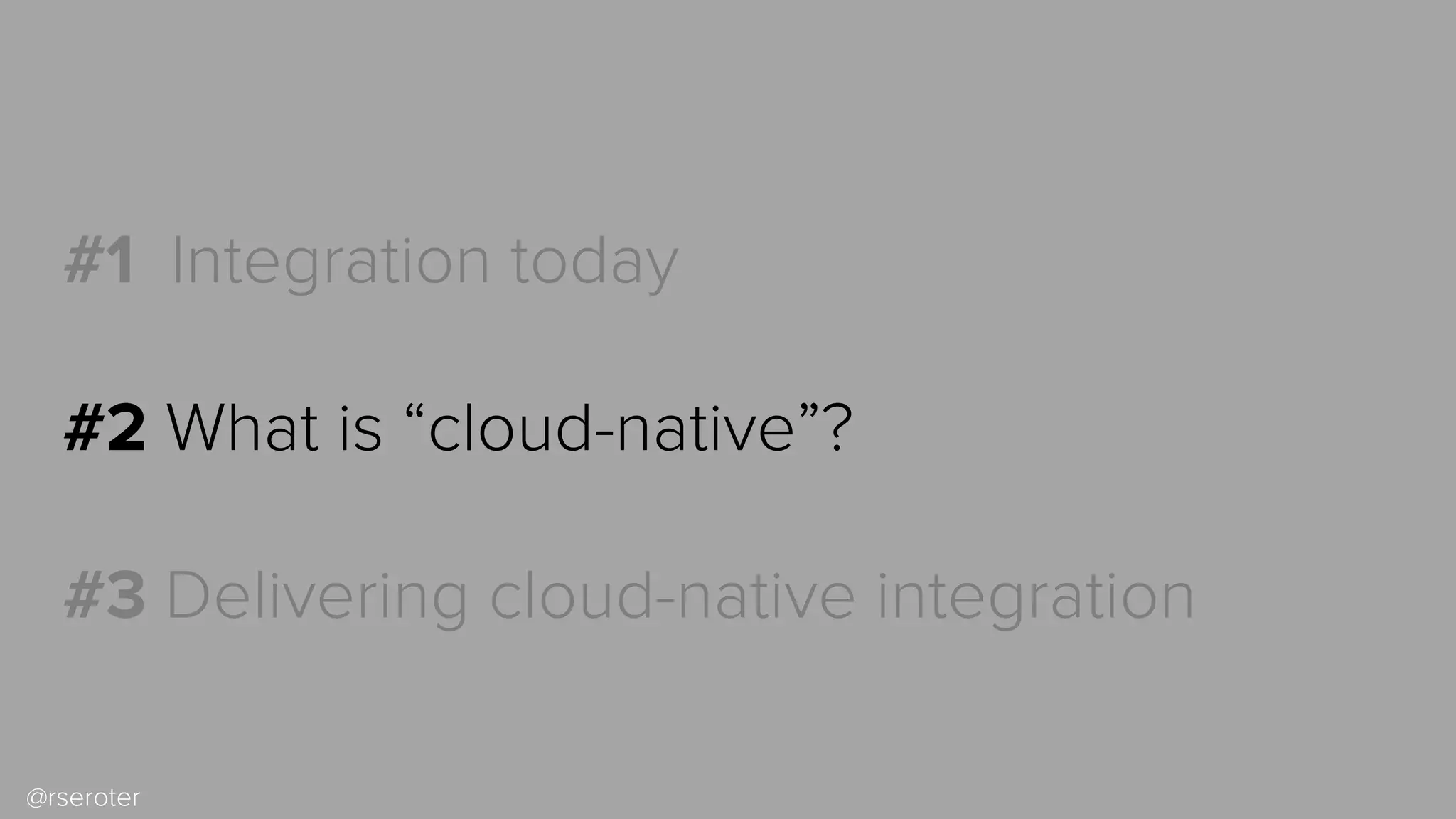 #1 Integration today

#2 What is “cloud-native”?

#3 Delivering cloud-native integration

@rseroter